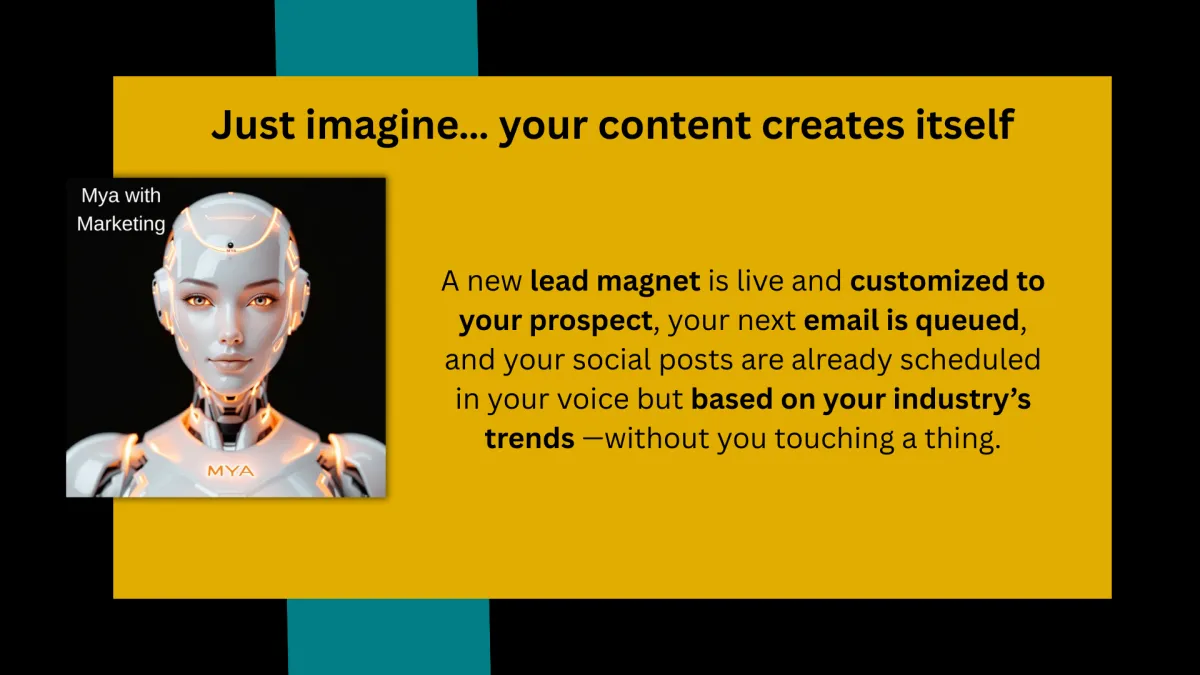 Just imagine... your content creates itself

Mya with Marketing

MYA

A new lead magnet is live and customized to your prospect, your next email is queued, and your social posts are already scheduled in your voice but based on your industry's trends —without you touching a thing.